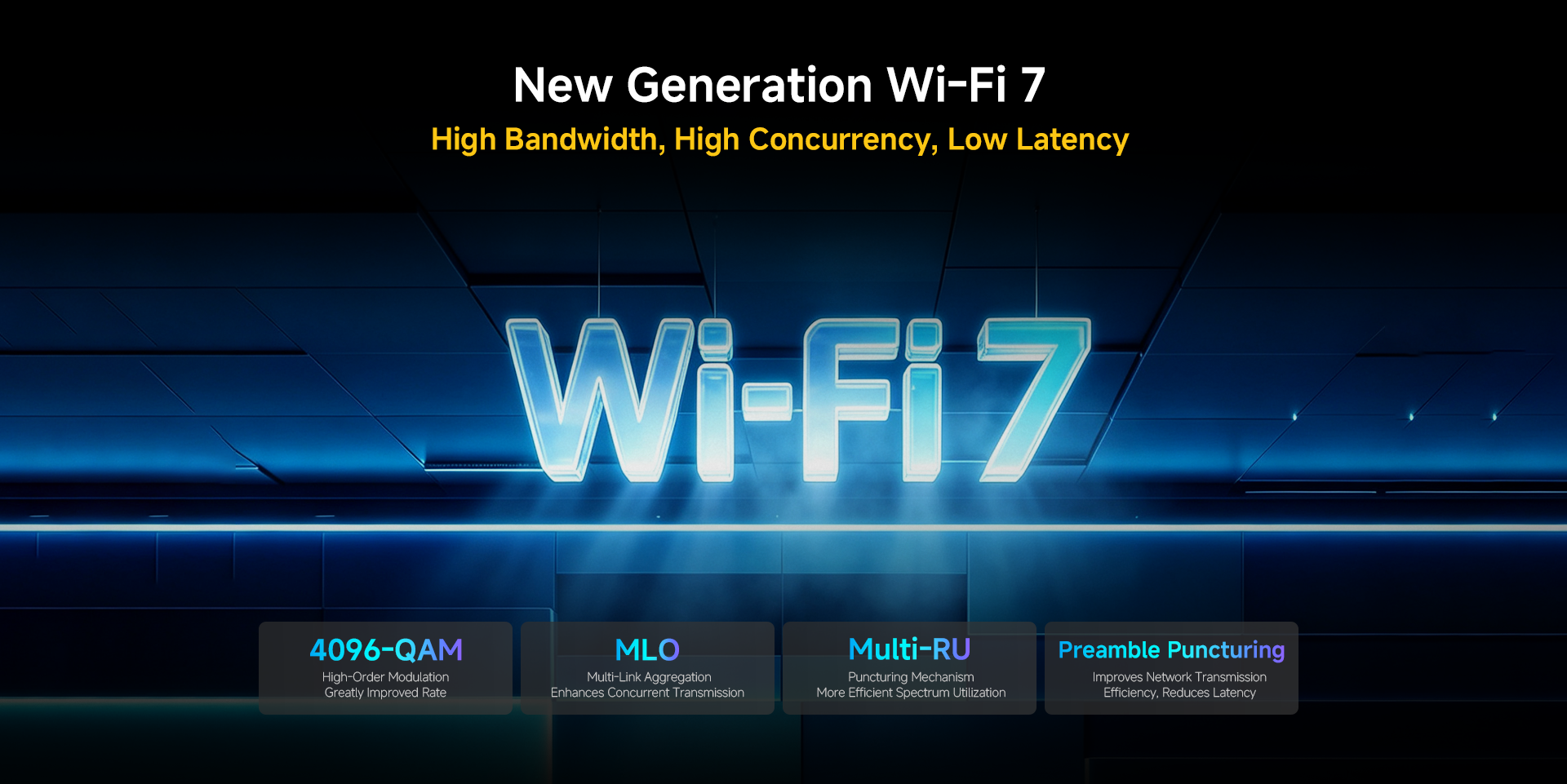 New Generation Wi-Fi 7

High Bandwidth, High Concurrency, Low Latency

Wi-Fi 7

4096-QAM
High-Order Modulation
Greatly Improved Rate

MLO
Multi-Link Aggregation
Enhances Concurrent Transmission

Multi-RU
Puncturing Mechanism
More Efficient Spectrum Utilization

Preamble Puncturing
Improves Network Transmission
Efficiency, Reduces Latency